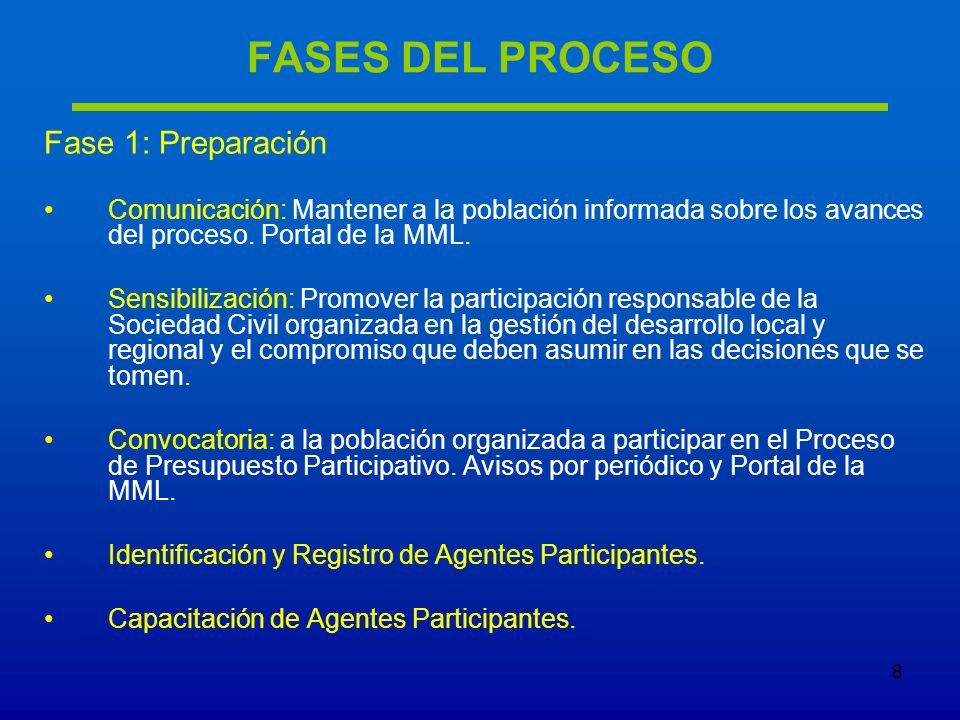 FASES DEL PROCESO

Fase 1: Preparación

• Comunicación: Mantener a la población informada sobre los avances del proceso. Portal de la MML.

• Sensibilización: Promover la participación responsable de la Sociedad Civil organizada en la gestión del desarrollo local y regional y el compromiso que deben asumir en las decisiones que se tomen.

• Convocatoria: a la población organizada a participar en el Proceso de Presupuesto Participativo. Avisos por periódico y Portal de la MML.

• Identificación y Registro de Agentes Participantes.

• Capacitación de Agentes Participantes.

8